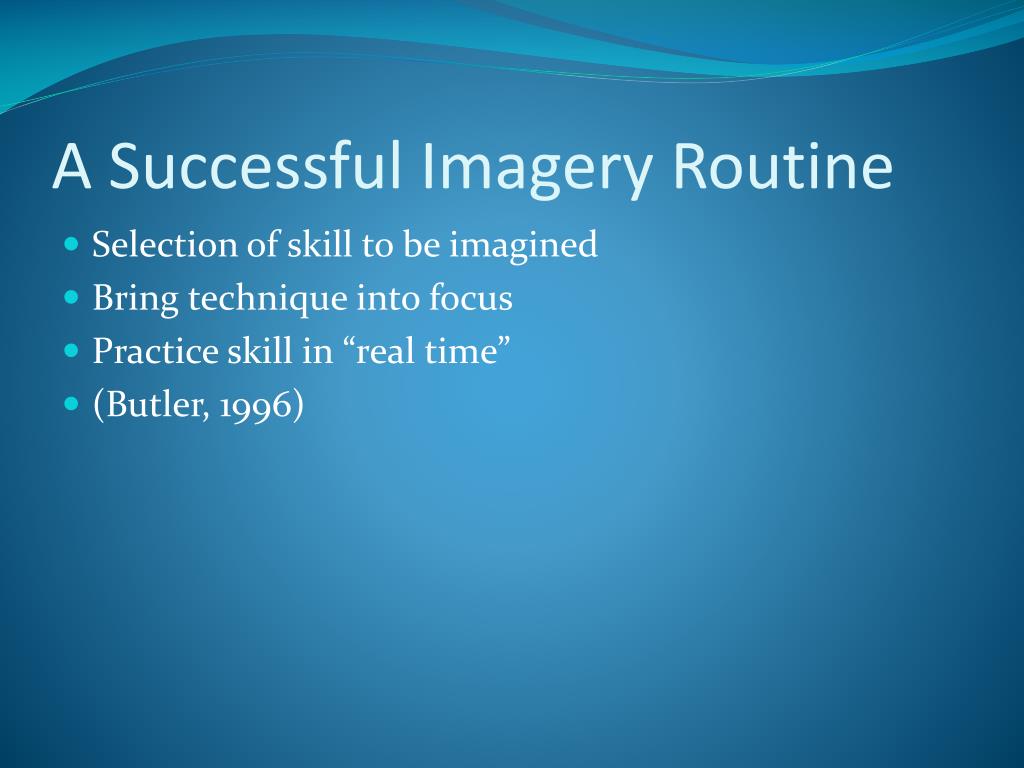 A Successful Imagery Routine

- Selection of skill to be imagined
- Bring technique into focus
- Practice skill in “real time”
- (Butler, 1996)